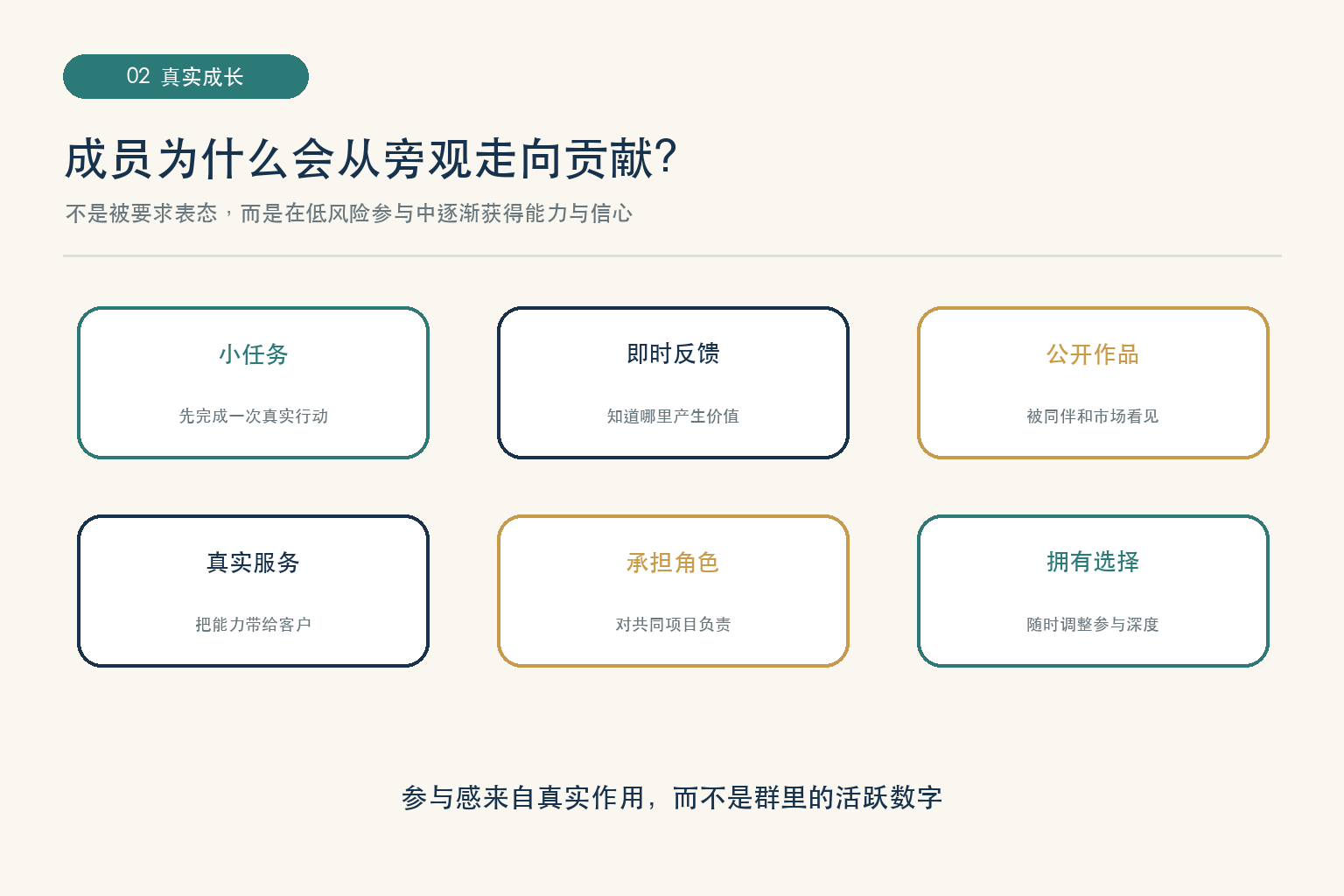 02 真实成长

成员为什么会从旁观走向贡献?

不是被要求表态，而是在低风险参与中逐渐获得能力与信心

小任务

先完成一次真实行动

即时反馈

知道哪里产生价值

公开作品

被同伴和市场看见

真实服务

把能力带给客户

承担角色

对共同项目负责

拥有选择

随时调整参与深度

参与感来自真实作用，而不是群里的活跃数字